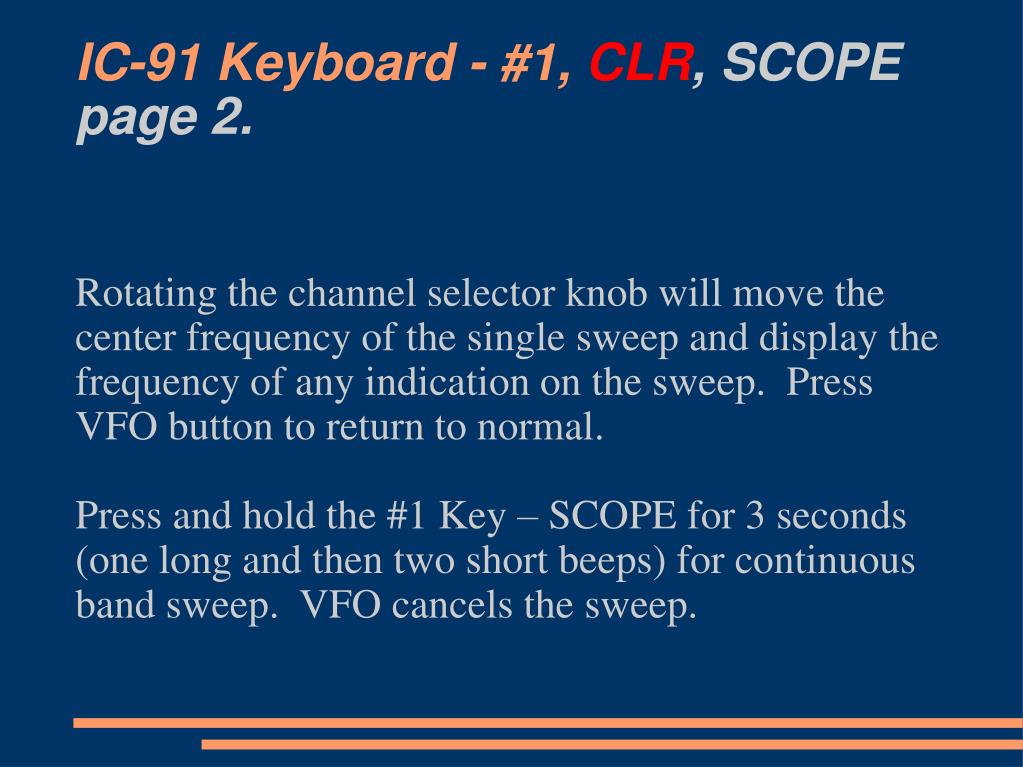 IC-91 Keyboard - #1, CLR, SCOPE page 2.

Rotating the channel selector knob will move the center frequency of the single sweep and display the frequency of any indication on the sweep. Press VFO button to return to normal.

Press and hold the #1 Key – SCOPE for 3 seconds (one long and then two short beeps) for continuous band sweep. VFO cancels the sweep.